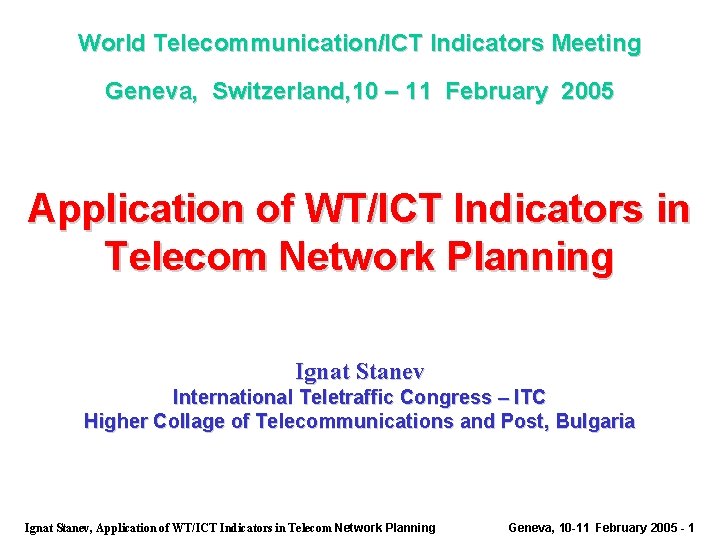 World Telecommunication/ICT Indicators Meeting

Geneva, Switzerland,10 – 11 February 2005

Application of WT/ICT Indicators in Telecom Network Planning

Ignat Stanev
International Teletraffic Congress – ITC
Higher Collage of Telecommunications and Post, Bulgaria

Ignat Stanev, Application of WT/ICT Indicators in Telecom Network Planning

Geneva, 10-11 February 2005 - 1